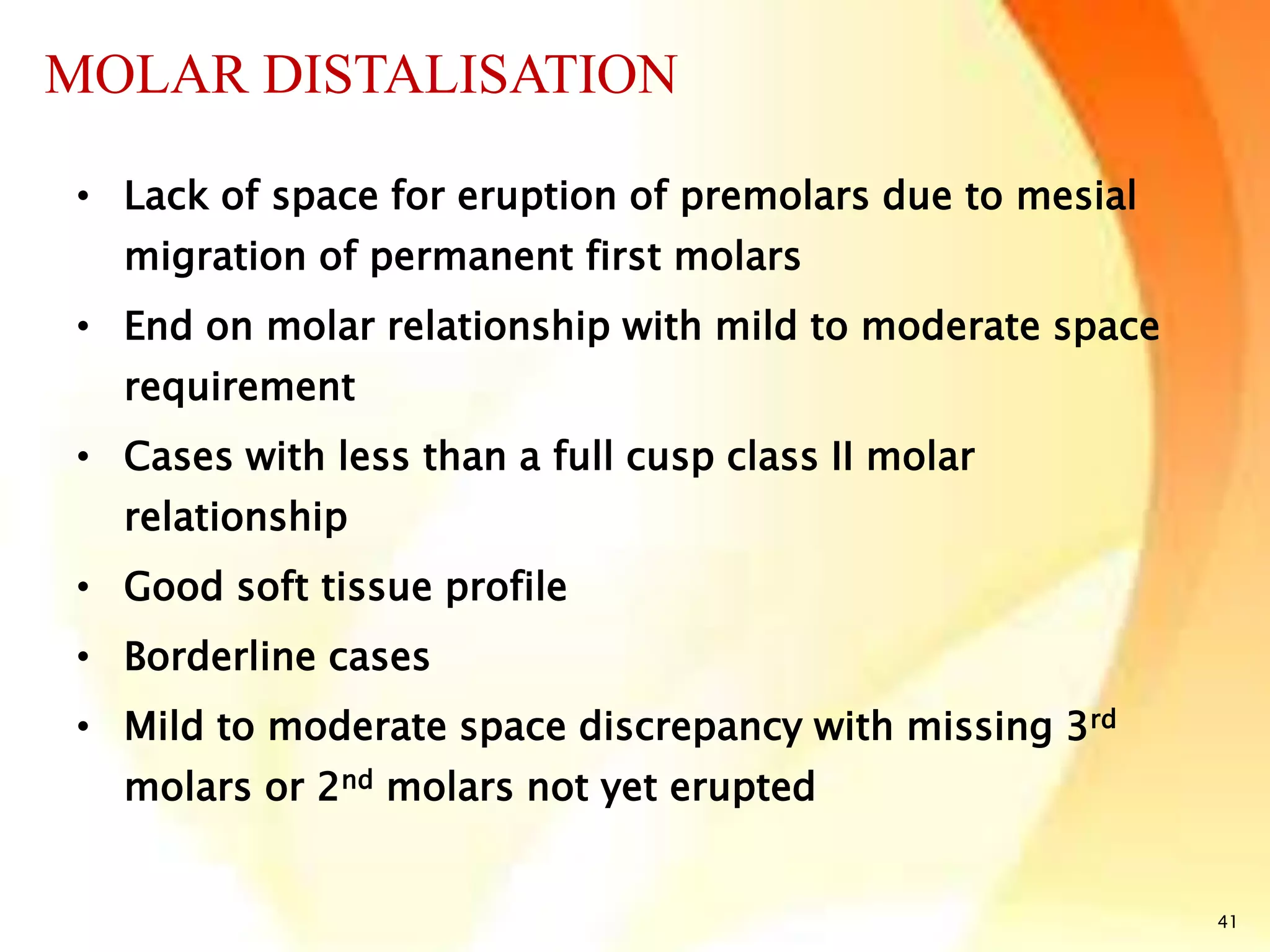 MOLAR DISTALISATION

• Lack of space for eruption of premolars due to mesial migration of permanent first molars
• End on molar relationship with mild to moderate space requirement
• Cases with less than a full cusp class II molar relationship
• Good soft tissue profile
• Borderline cases
• Mild to moderate space discrepancy with missing 3rd molars or 2nd molars not yet erupted

41